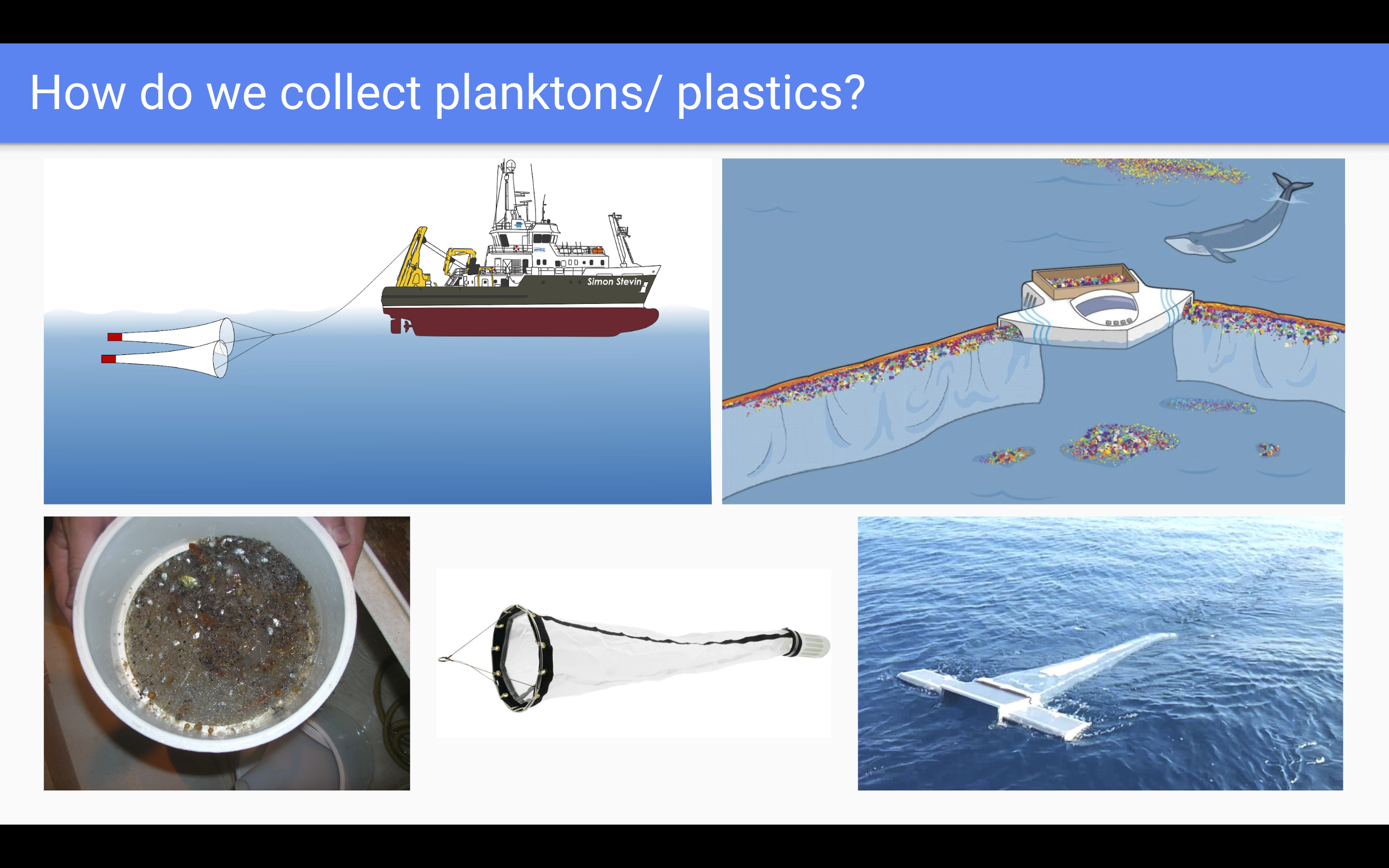 How do we collect planktons/ plastics?

Simon Stevin